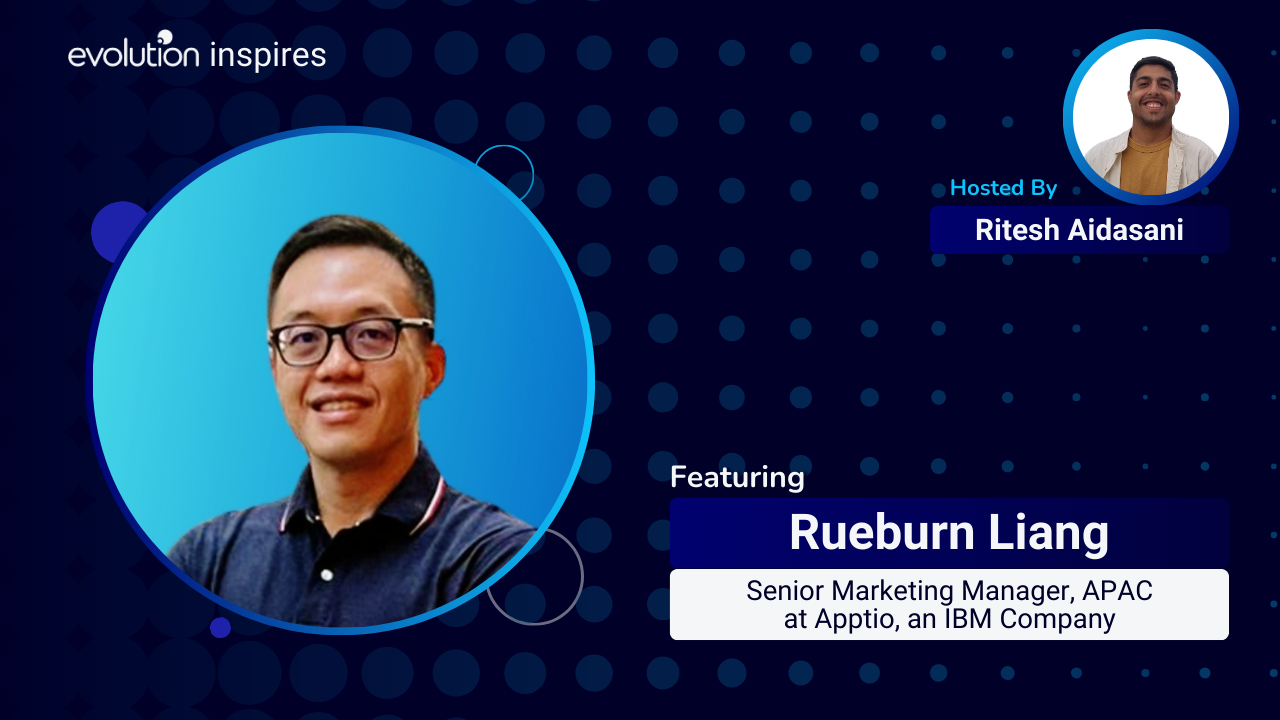 evolution inspires

Hosted By
Ritesh Aidasani

Featuring
Rueburn Liang
Senior Marketing Manager, APAC at Apptio, an IBM Company